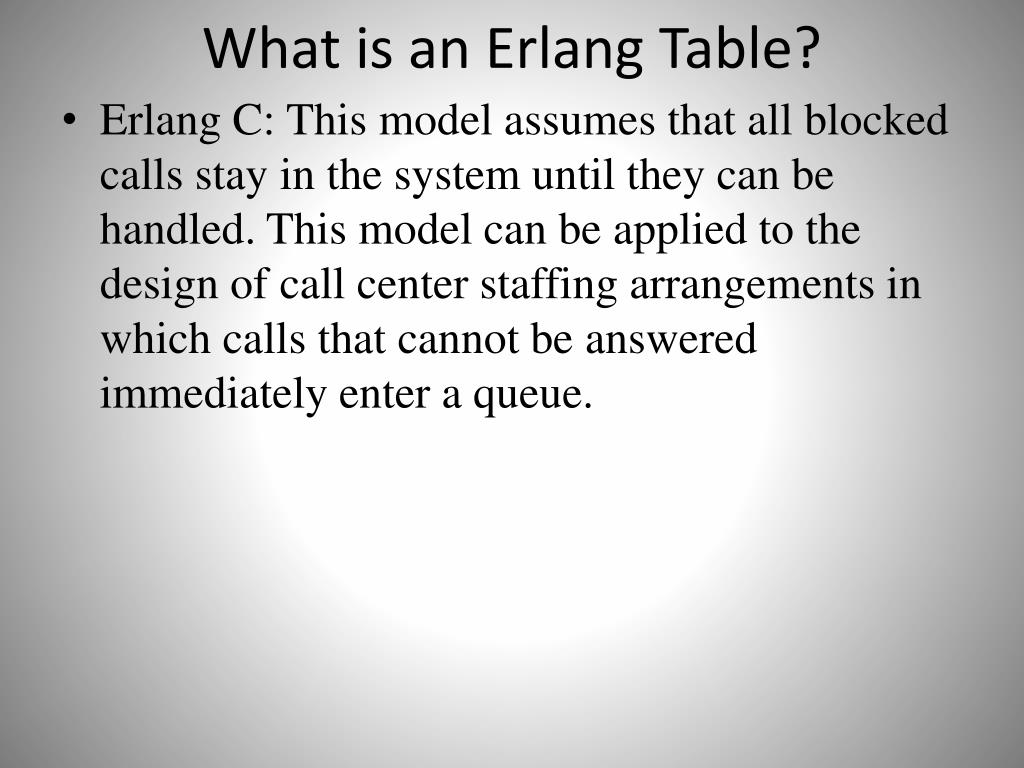 What is an Erlang Table?

• Erlang C: This model assumes that all blocked calls stay in the system until they can be handled. This model can be applied to the design of call center staffing arrangements in which calls that cannot be answered immediately enter a queue.